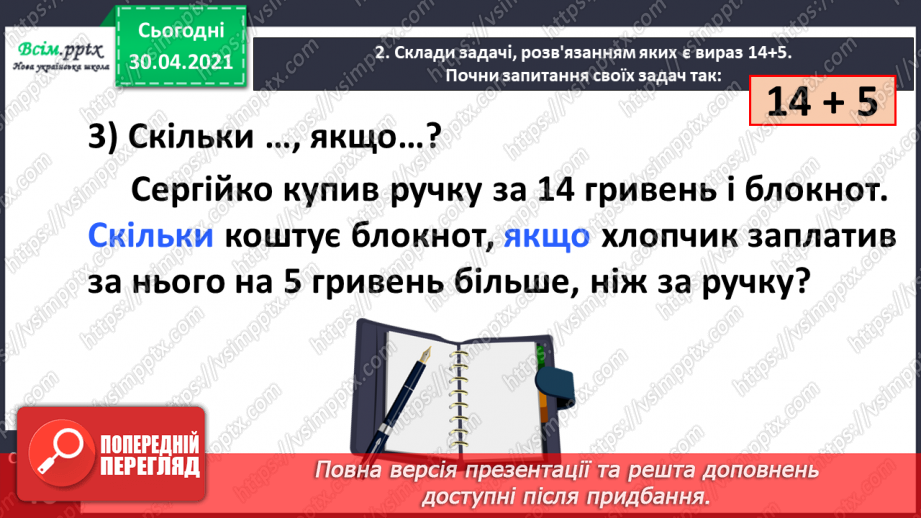 Всім.pptx
Нова українська школа

Сьогодні
30.04.2021

2. Склади задачі, розв'язанням яких є вираз 14+5.
Почни запитання своїх задач так:

14 + 5

3) Скільки …, якщо…?

Сергійко купив ручку за 14 гривень і блокнот. Скільки коштує блокнот, якщо хлопчик заплатив за нього на 5 гривень більше, ніж за ручку?

ПОПЕРЕДНІЙ ПЕРЕГЛЯД

Повна версія презентації та решта доповнень доступні після придбання.

https://vsimpptx.com